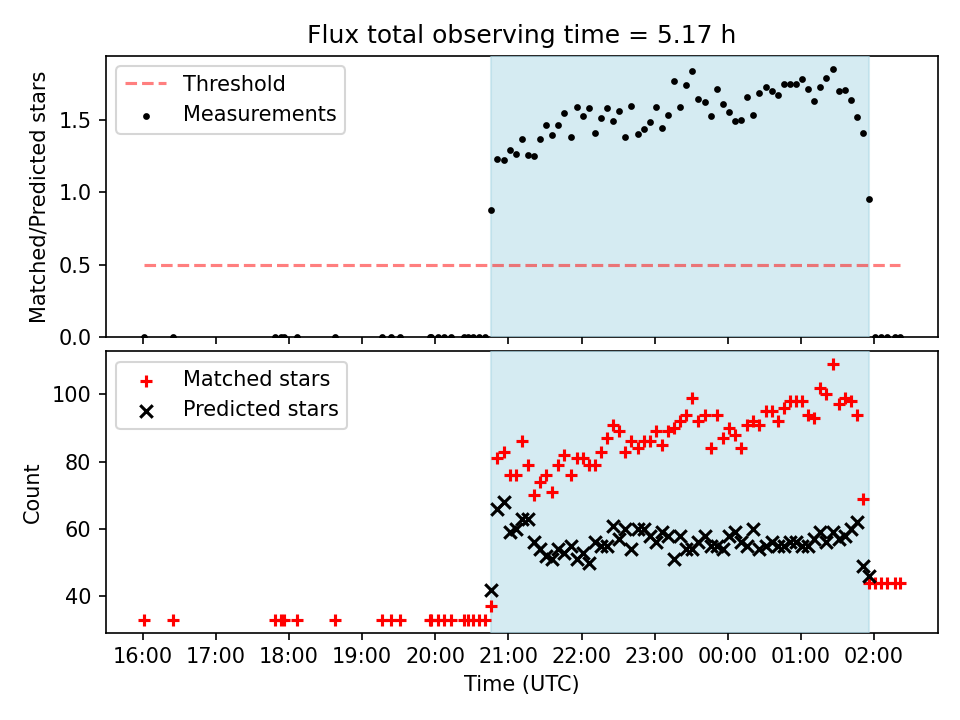 Flux total observing time = 5.17 h

Threshold
Measurements

Matched/Predicted stars

1.5
1.0
0.5
0.0

Matched stars
Predicted stars

Count

100
80
60
40

16:00 17:00 18:00 19:00 20:00 21:00 22:00 23:00 00:00 01:00 02:00

Time (UTC)